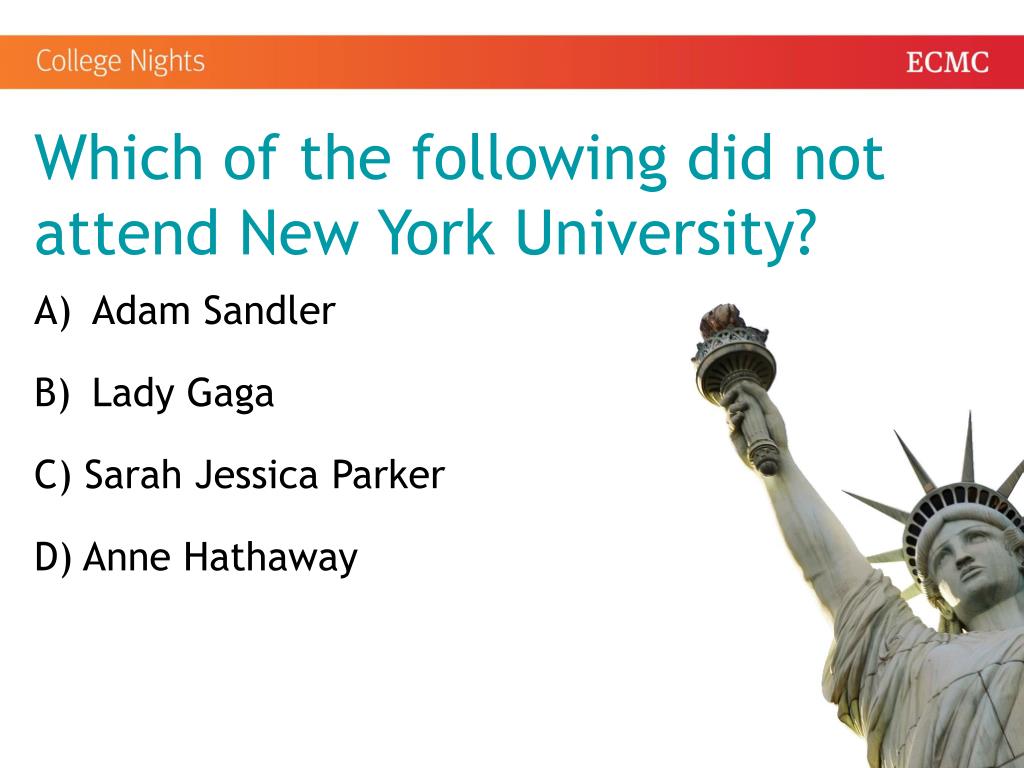 College Nights

ECMC

Which of the following did not attend New York University?

A) Adam Sandler

B) Lady Gaga

C) Sarah Jessica Parker

D) Anne Hathaway